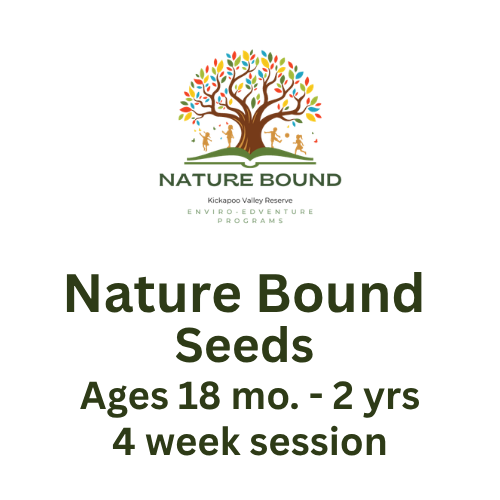 NATURE BOUND

Kickapoo Valley Reserve
ENVIRO-EDVENTURE PROGRAMS

Nature Bound
Seeds
Ages 18 mo. - 2 yrs
4 week session